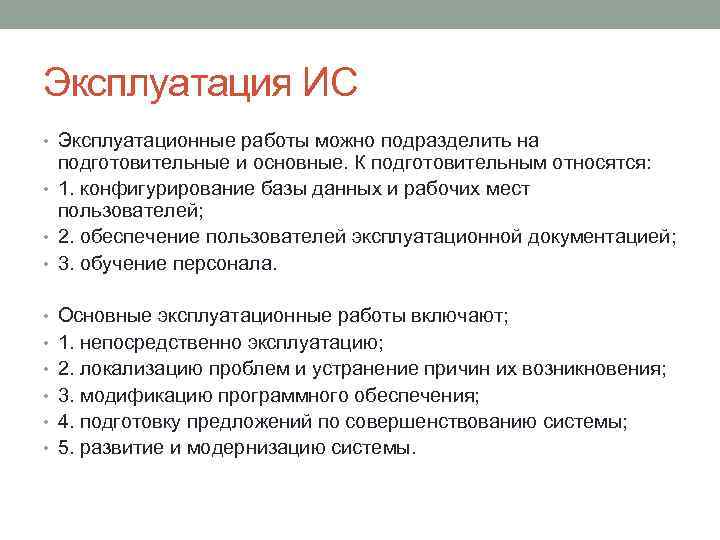 Эксплуатация ИС

• Эксплуатационные работы можно подразделить на подготовительные и основные. К подготовительным относятся:
• 1. конфигурирование базы данных и рабочих мест пользователей;
• 2. обеспечение пользователей эксплуатационной документацией;
• 3. обучение персонала.

• Основные эксплуатационные работы включают;
• 1. непосредственно эксплуатацию;
• 2. локализацию проблем и устранение причин их возникновения;
• 3. модификацию программного обеспечения;
• 4. подготовку предложений по совершенствованию системы;
• 5. развитие и модернизацию системы.